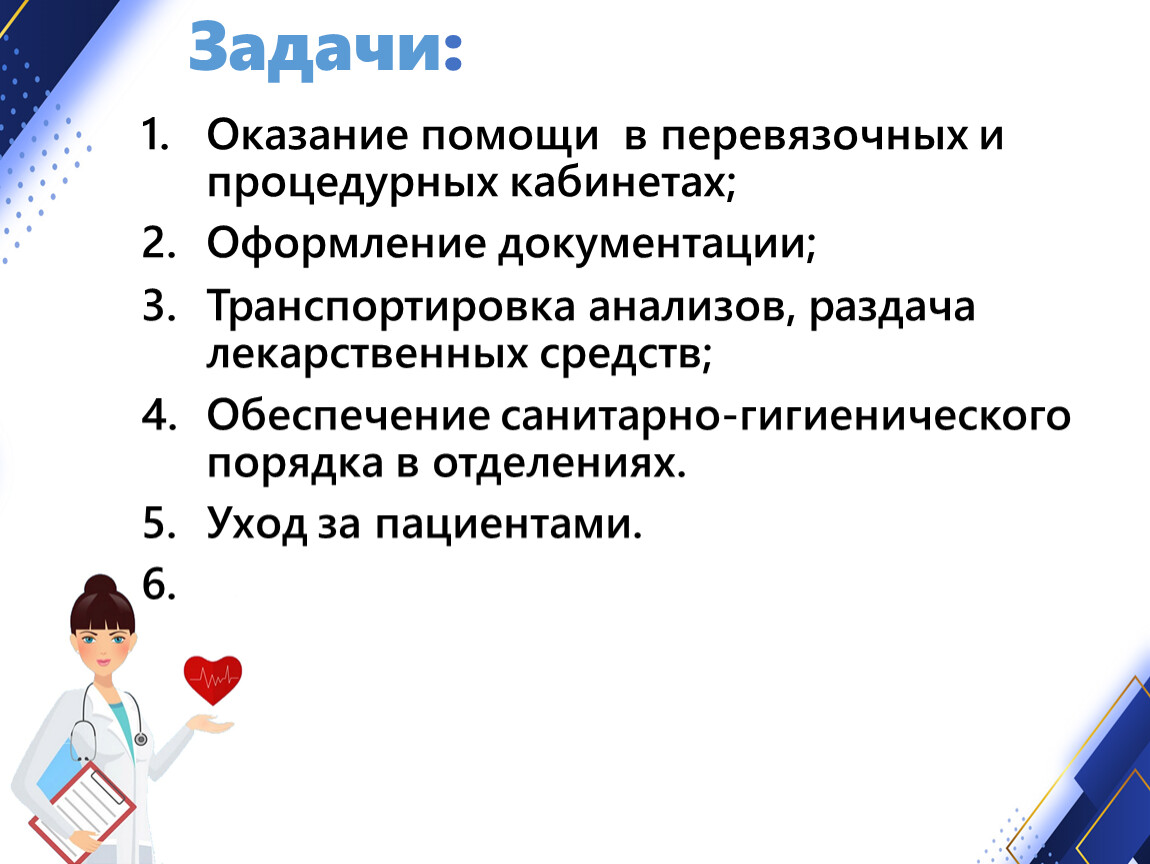 Задачи:

1. Оказание помощи в перевязочных и процедурных кабинетах;
2. Оформление документации;
3. Транспортировка анализов, раздача лекарственных средств;
4. Обеспечение санитарно-гигиенического порядка в отделениях.
5. Уход за пациентами.
6.